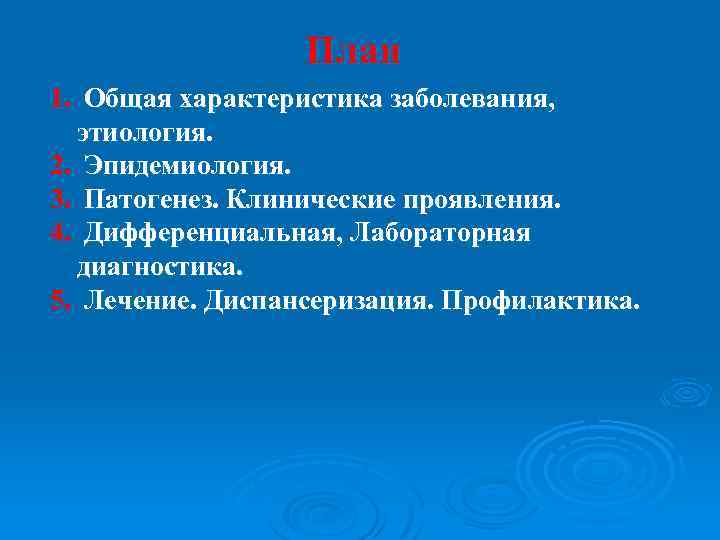 План

1. Общая характеристика заболевания, этиология.
2. Эпидемиология.
3. Патогенез. Клинические проявления.
4. Дифференциальная, Лабораторная диагностика.
5. Лечение. Диспансеризация. Профилактика.